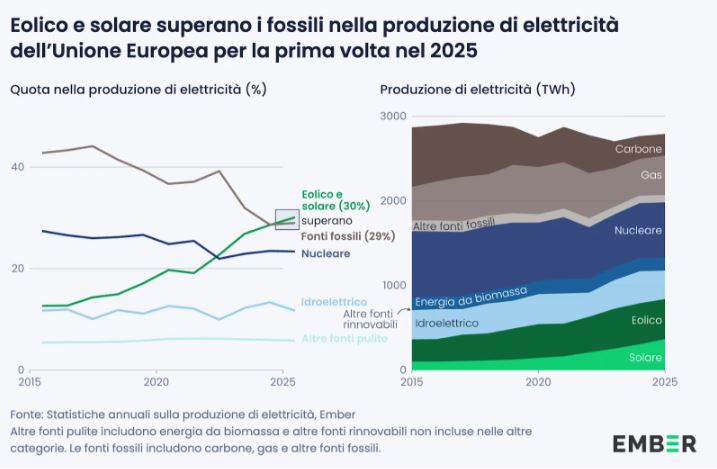 Eolico e solare superano i fossili nella produzione di elettricità dell'Unione Europea per la prima volta nel 2025

Quota nella produzione di elettricità (%)

40
20
0
2015
2020
2025

Eolico e solare (30%)
superano
Fonti fossili (29%)
Nucleare
Idroelettrico
Altre fonti pulite

Produzione di elettricità (TWh)

3000
2000
1000
0
2015
2020
2025

Carbone
Gas
Altre fonti fossili
Nucleare
Energia da biomassa
Altre fonti rinnovabili
Idroelettrico
Eolico
Solare

Fonte: Statistiche annuali sulla produzione di elettricità, Ember
Altre fonti pulite includono energia da biomassa e altre fonti rinnovabili non incluse nelle altre categorie. Le fonti fossili includono carbone, gas e altre fonti fossili.

EMBER